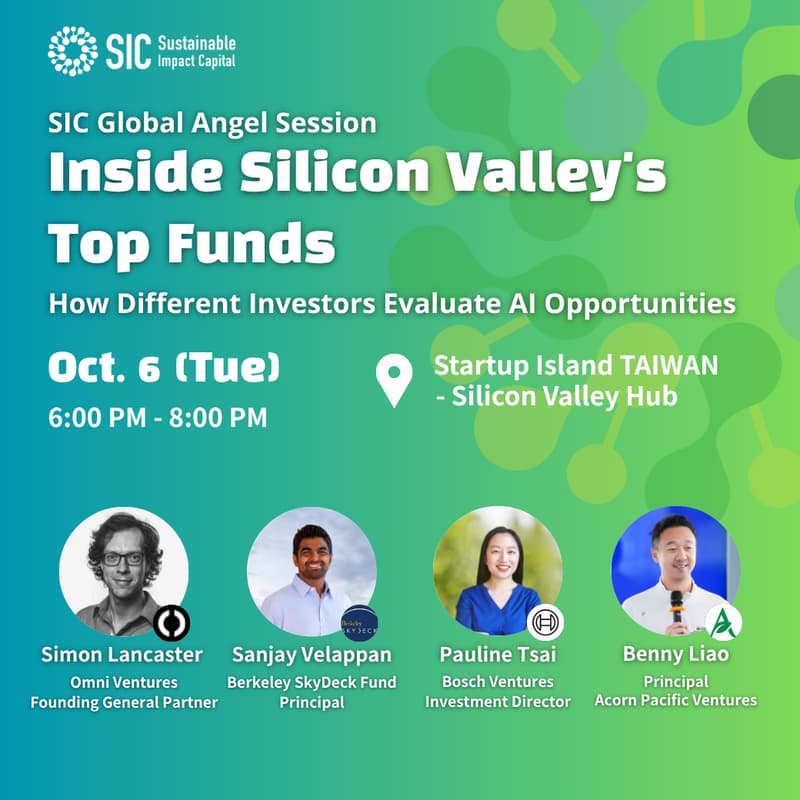 SIC Sustainable Impact Capital

SIC Global Angel Session

Inside Silicon Valley's Top Funds

How Different Investors Evaluate AI Opportunities

Oct. 6 (Tue)
6:00 PM - 8:00 PM

Startup Island TAIWAN - Silicon Valley Hub

Berkeley SKYDECK

Simon Lancaster
Omni Ventures
Founding General Partner

Sanjay Velappan
Berkeley SkyDeck Fund
Principal

Pauline Tsai
Bosch Ventures
Investment Director

Benny Liao
Principal
Acorn Pacific Ventures